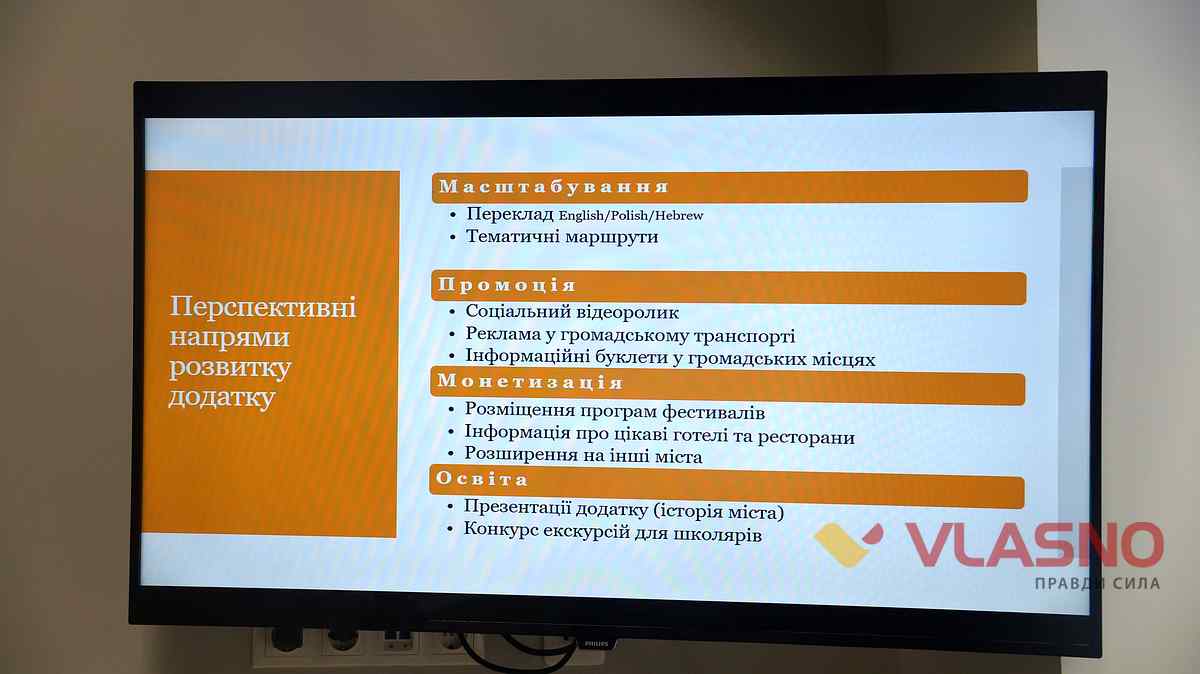 Перспективні напрями розвитку додатку

Масштабування
• Переклад English/Polish/Hebrew
• Тематичні маршрути

Промоція
• Соціальний відеоролик
• Реклама у громадському транспорті
• Інформаційні буклети у громадських місцях

Монетизація
• Розміщення програм фестивалів
• Інформація про цікаві готелі та ресторани
• Розширення на інші міста

Освіта
• Презентації додатку (історія міста)
• Конкурс екскурсій для школярів

VLASNO
ПРАВДИ СИЛА

PHILIPS